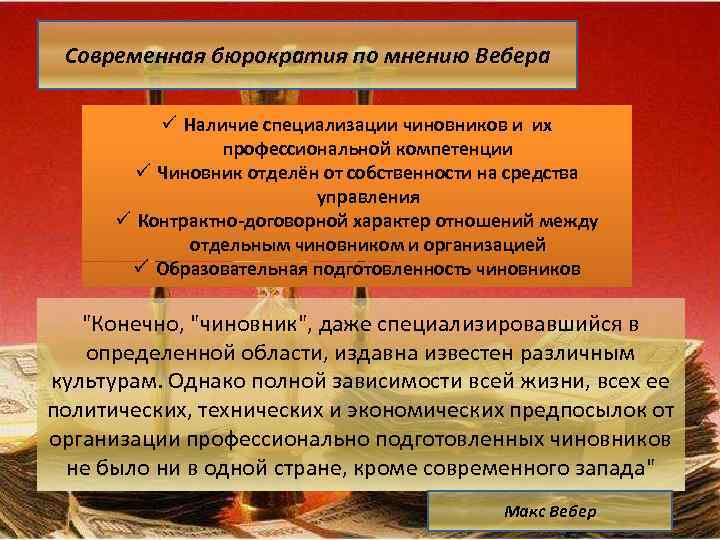 Современная бюрократия по мнению Вебера

✓ Наличие специализации чиновников и их профессиональной компетенции
✓ Чиновник отделён от собственности на средства управления
✓ Контрактно-договорной характер отношений между отдельным чиновником и организацией
✓ Образовательная подготовленность чиновников

"Конечно, "чиновник", даже специализировавшийся в определенной области, издавна известен различным культурам. Однако полной зависимости всей жизни, всех ее политических, технических и экономических предпосылок от организации профессионально подготовленных чиновников не было ни в одной стране, кроме современного запада"

Макс Вебер